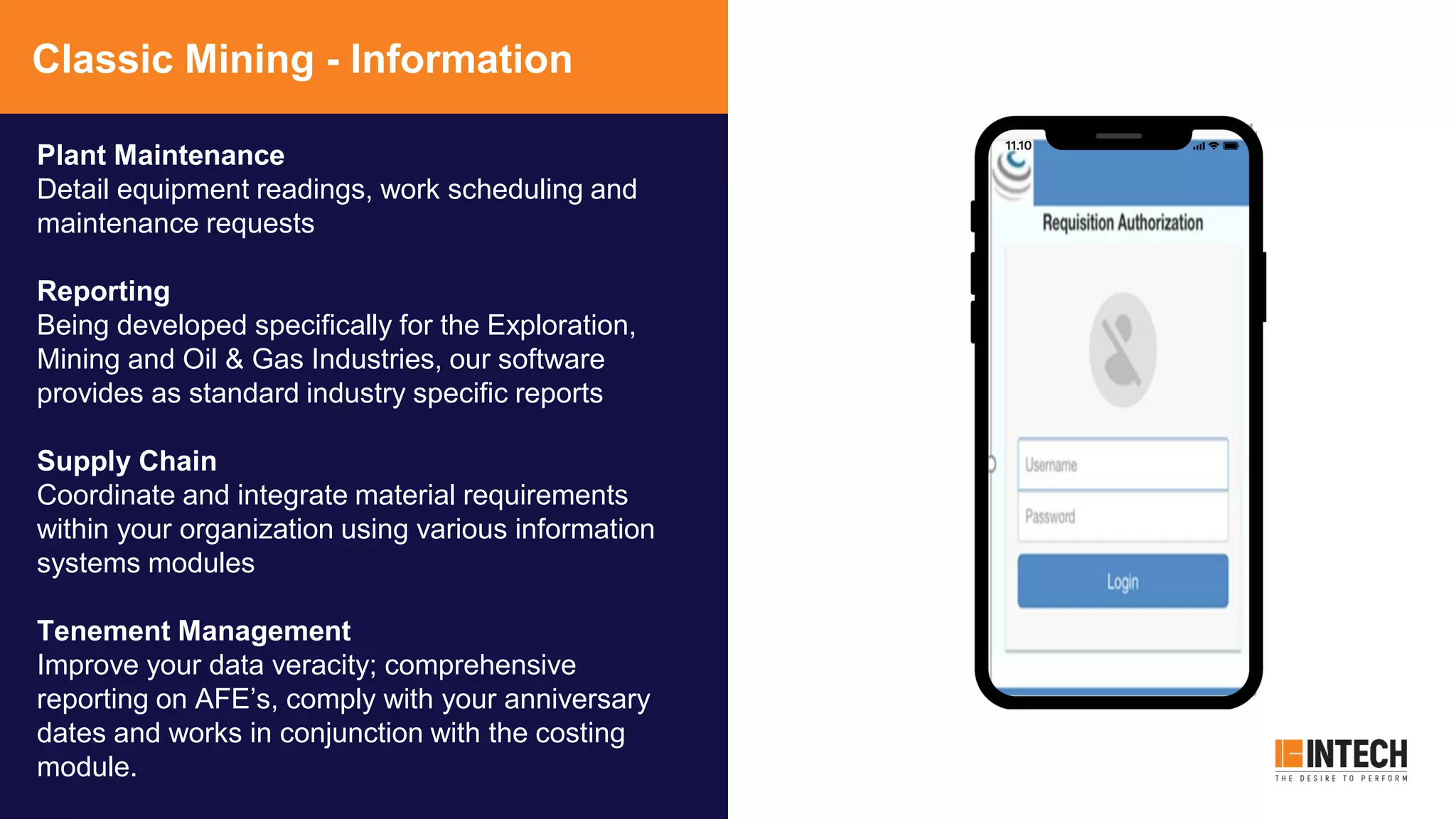 Classic Mining - Information

Plant Maintenance
Detail equipment readings, work scheduling and maintenance requests

Reporting
Being developed specifically for the Exploration, Mining and Oil & Gas Industries, our software provides as standard industry specific reports

Supply Chain
Coordinate and integrate material requirements within your organization using various information systems modules

Tenement Management
Improve your data veracity; comprehensive reporting on AFE's, comply with your anniversary dates and works in conjunction with the costing module.

11.10

Requisition Authorization

Username

Password

Login

INTECH
THE DESIRE TO PERFORM